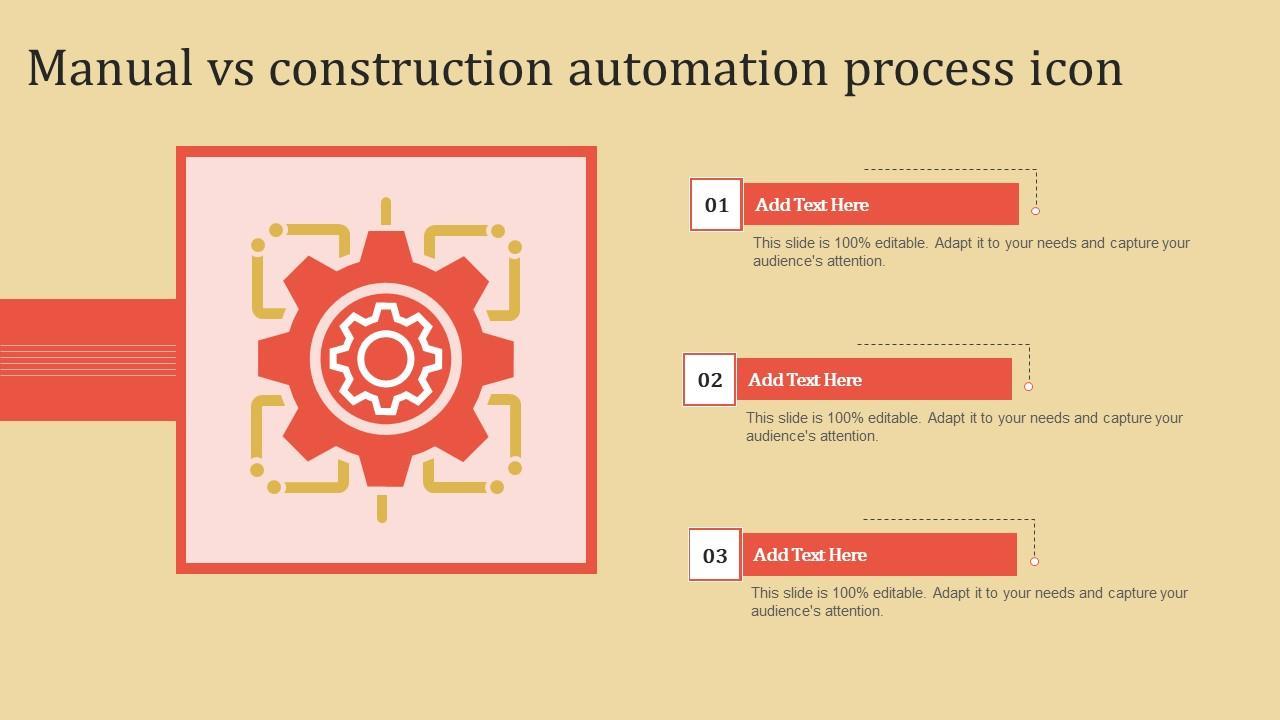 Manual vs construction automation process icon

01 Add Text Here

This slide is 100% editable. Adapt it to your needs and capture your audience's attention.

02 Add Text Here

This slide is 100% editable. Adapt it to your needs and capture your audience's attention.

03 Add Text Here

This slide is 100% editable. Adapt it to your needs and capture your audience's attention.